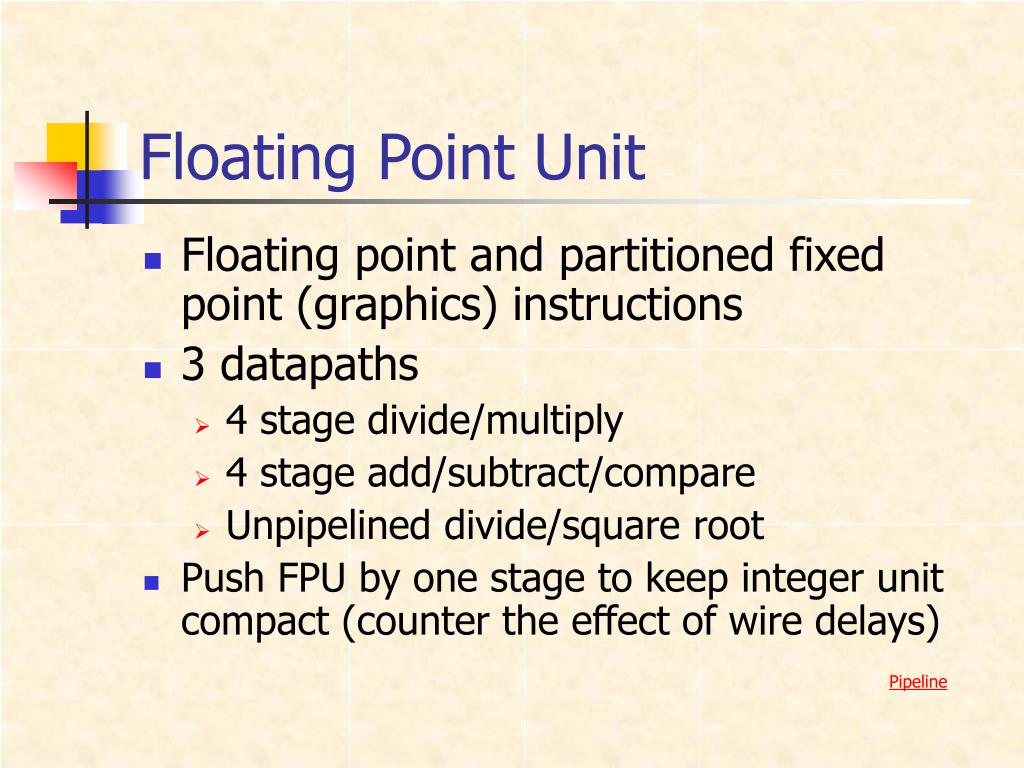 Floating Point Unit

Floating point and partitioned fixed point (graphics) instructions

3 datapaths

4 stage divide/multiply

4 stage add/subtract/compare

Unpipelined divide/square root

Push FPU by one stage to keep integer unit compact (counter the effect of wire delays)

Pipeline